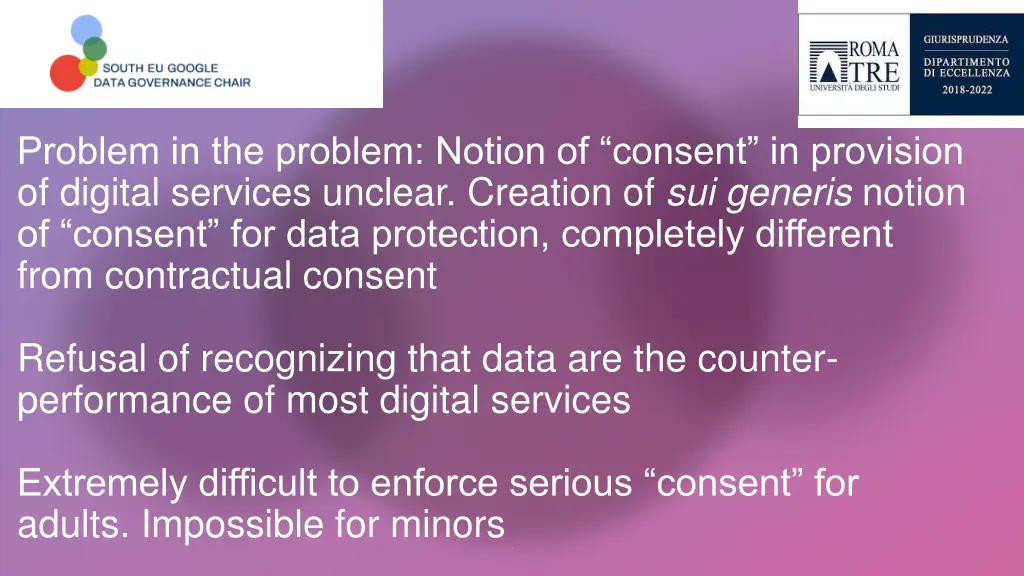 SOUTH EU GOOGLE
DATA GOVERNANCE CHAIR

ROMA TRE
UNIVERSITÀ DEGLI STUDI

GIURISPRUDENZA
DIPARTIMENTO DI ECCELLENZA
2018-2022

Problem in the problem: Notion of “consent” in provision of digital services unclear. Creation of sui generis notion of “consent” for data protection, completely different from contractual consent

Refusal of recognizing that data are the counter-performance of most digital services

Extremely difficult to enforce serious “consent” for adults. Impossible for minors